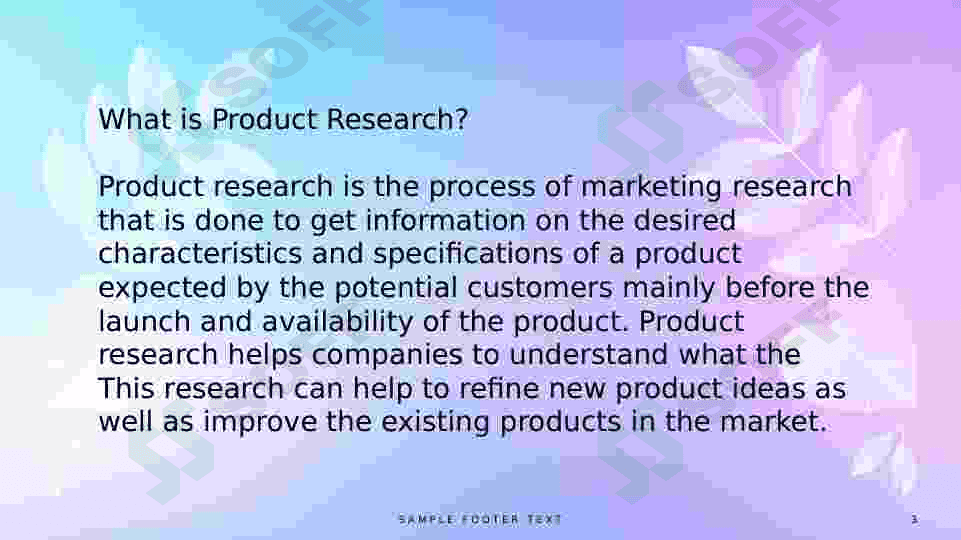 What is Product Research?

Product research is the process of marketing research that is done to get information on the desired characteristics and specifications of a product expected by the potential customers mainly before the launch and availability of the product. Product research helps companies to understand what the This research can help to refine new product ideas as well as improve the existing products in the market.

SAMPLE FOOTER TEXT

3